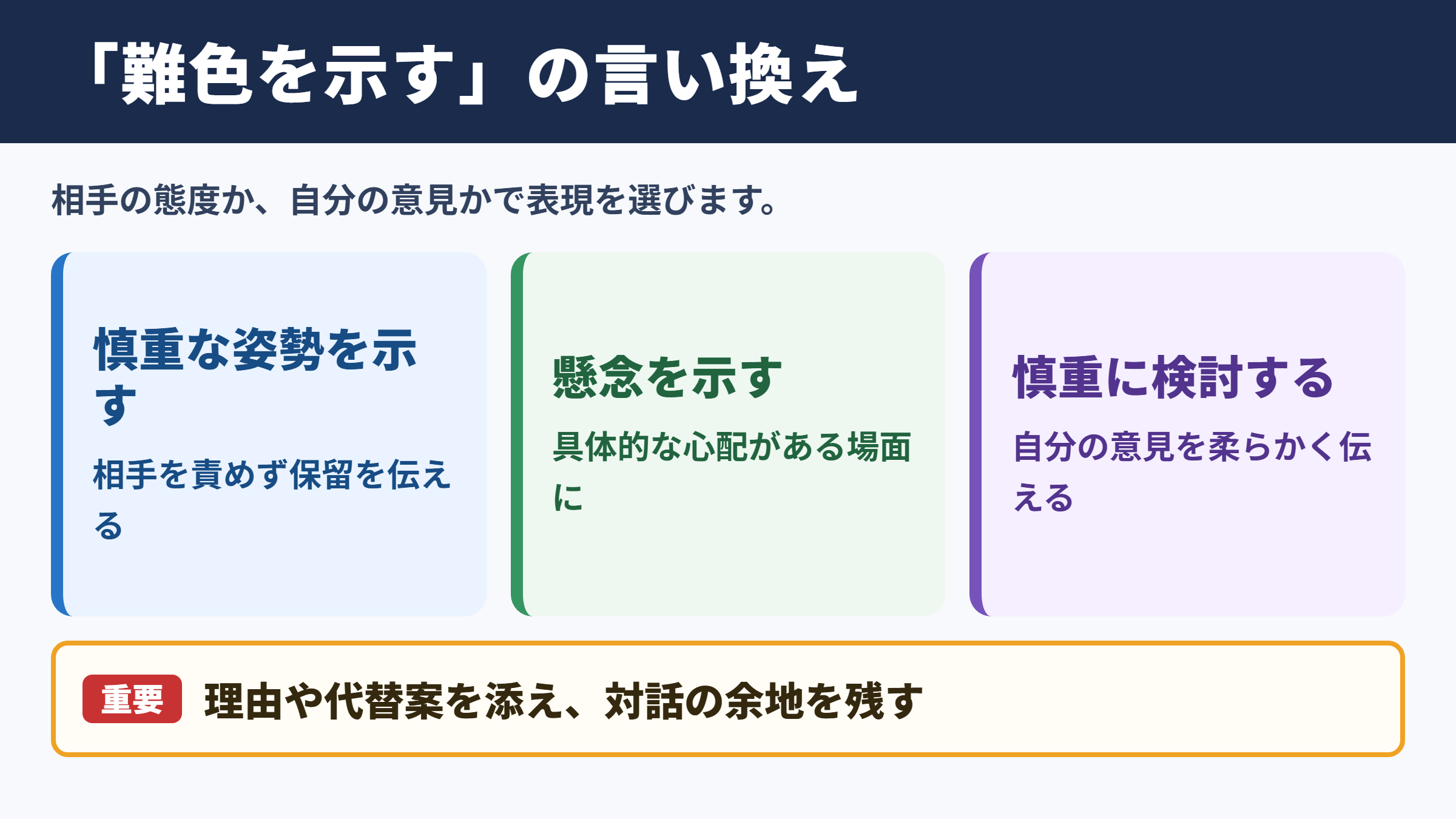 「難色を示す」の言い換え

相手の態度か、自分の意見かで表現を選びます。

慎重な姿勢を示す

相手を責めず保留を伝える

懸念を示す

具体的な心配がある場面に

慎重に検討する

自分の意見を柔らかく伝える

重要 理由や代替案を添え、対話の余地を残す